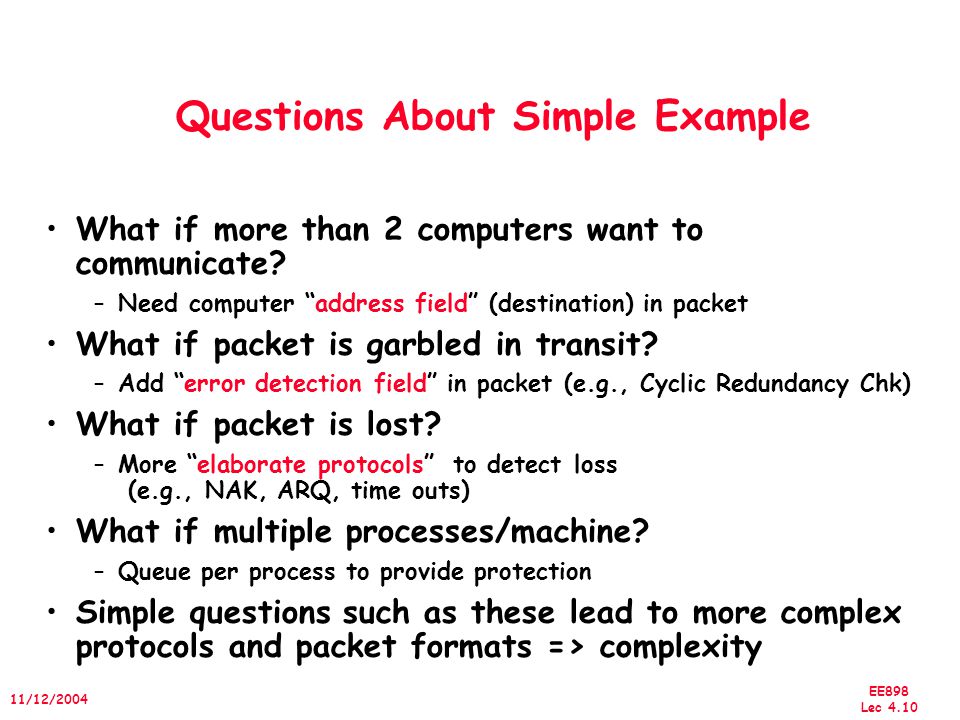 Questions About Simple Example

• What if more than 2 computers want to communicate?
– Need computer “address field” (destination) in packet

• What if packet is garbled in transit?
– Add “error detection field” in packet (e.g., Cyclic Redundancy Chk)

• What if packet is lost?
– More “elaborate protocols” to detect loss (e.g., NAK, ARQ, time outs)

• What if multiple processes/machine?
– Queue per process to provide protection

• Simple questions such as these lead to more complex protocols and packet formats => complexity

11/12/2004

EE898
Lec 4.10